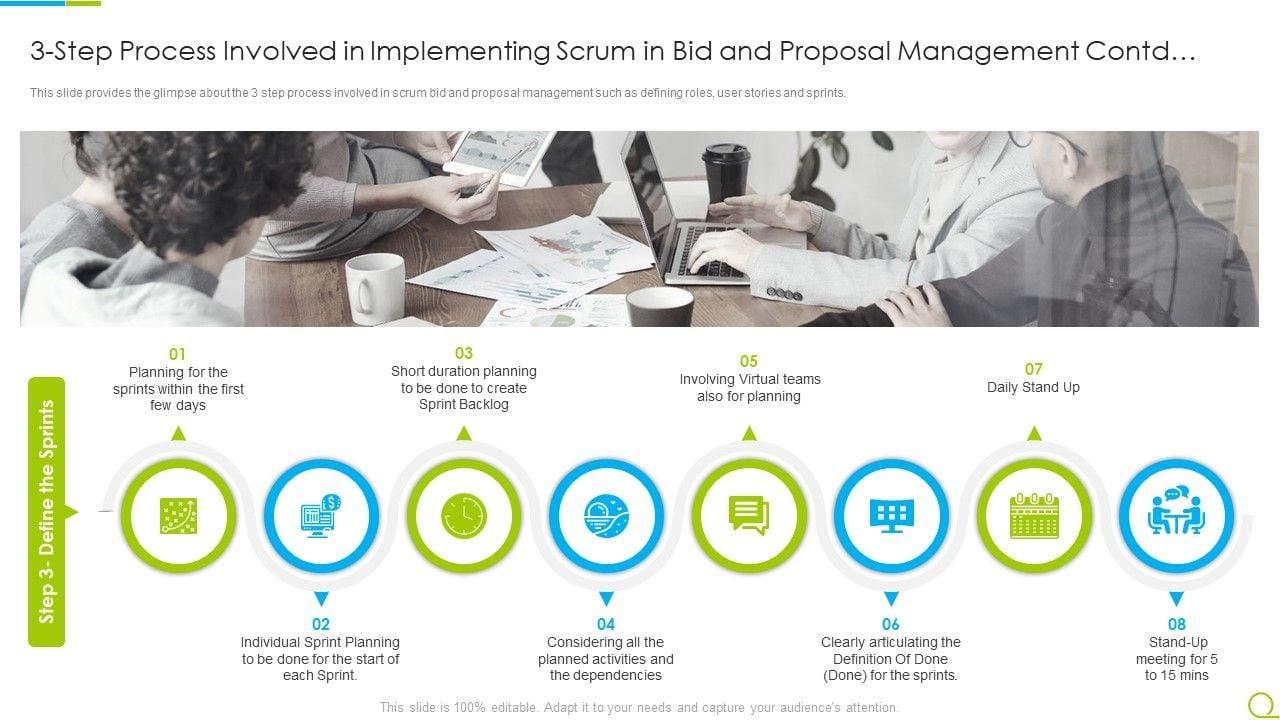 3-Step Process Involved in Implementing Scrum in Bid and Proposal Management Contd…

This slide provides the glimpse about the 3 step process involved in scrum bid and proposal management such as defining roles, user stories and sprints.

Step 3- Define the Sprints

01
Planning for the sprints within the first few days

02
Individual Sprint Planning to be done for the start of each Sprint.

03
Short duration planning to be done to create Sprint Backlog

04
Considering all the planned activities and the dependencies

05
Involving Virtual teams also for planning

06
Clearly articulating the Definition Of Done (Done) for the sprints.

07
Daily Stand Up

08
Stand-Up meeting for 5 to 15 mins

This slide is 100% editable. Adapt it to your needs and capture your audience's attention.